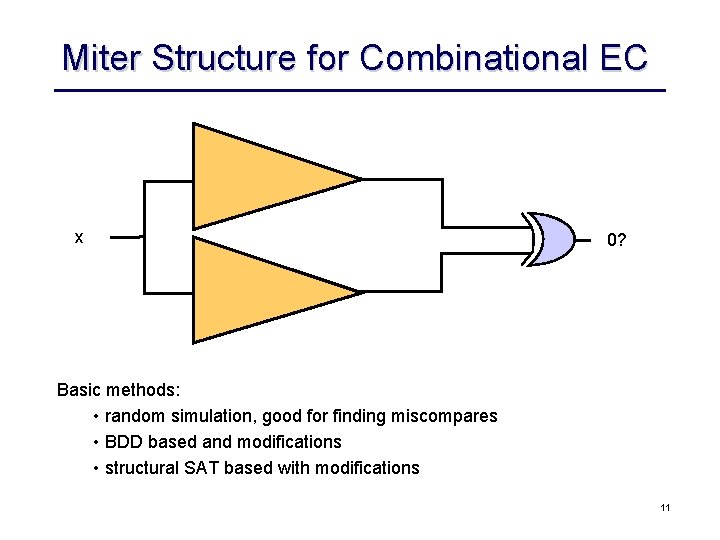 Miter Structure for Combinational EC

x

0?

Basic methods:

• random simulation, good for finding miscompares
• BDD based and modifications
• structural SAT based with modifications

11